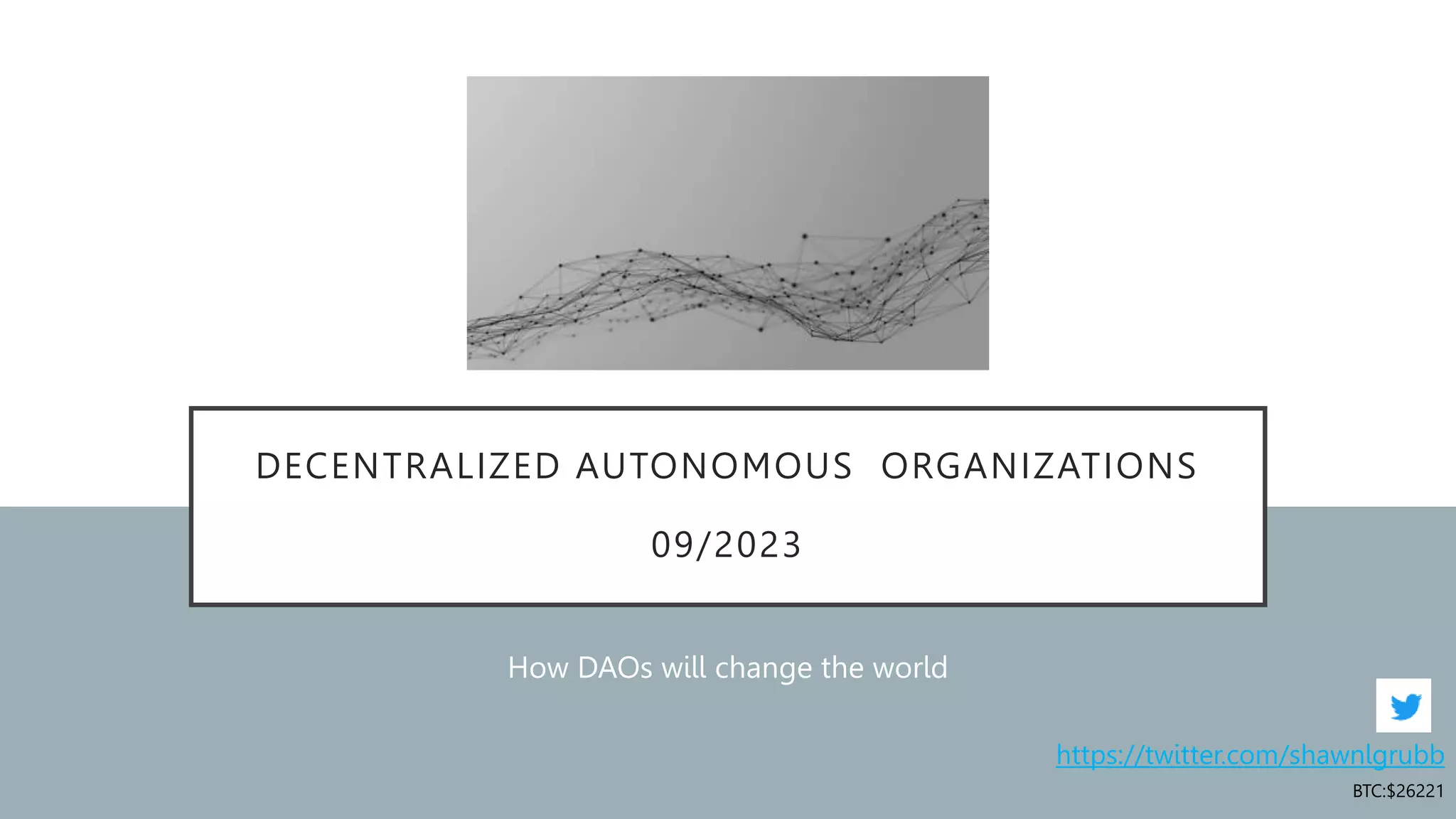 DECENTRALIZED AUTONOMOUS ORGANIZATIONS

09/2023

How DAOs will change the world

https://twitter.com/shawnlgrubb

BTC:$26221